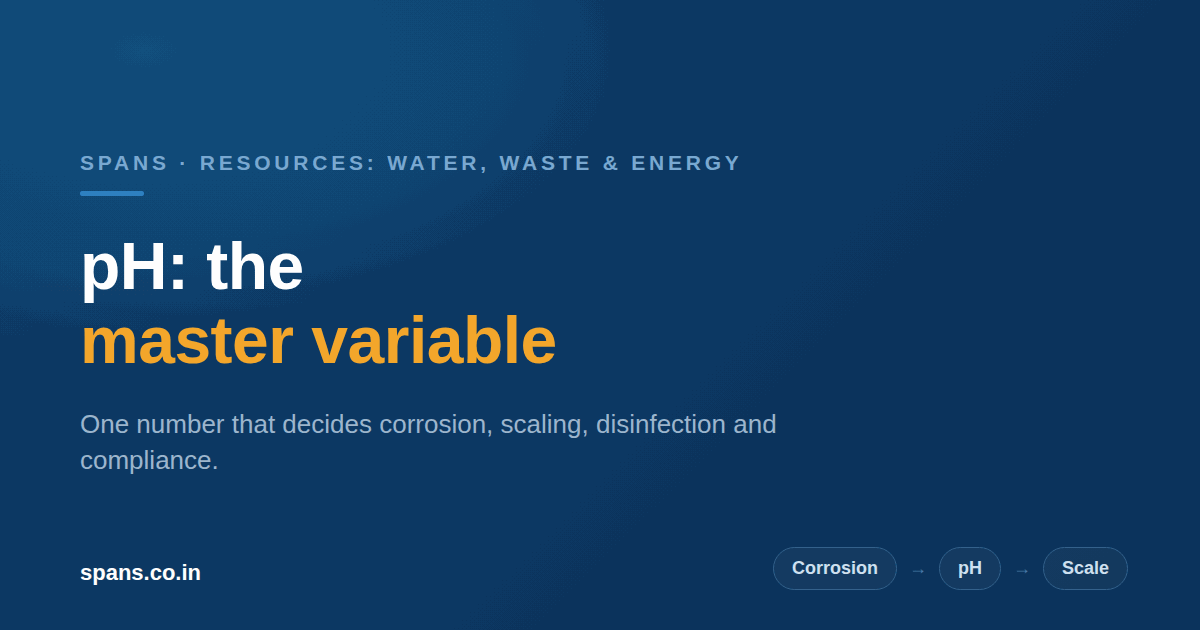 SPANS · RESOURCES: WATER, WASTE & ENERGY

pH: the
master variable

One number that decides corrosion, scaling, disinfection and compliance.

spans.co.in

Corrosion → pH → Scale